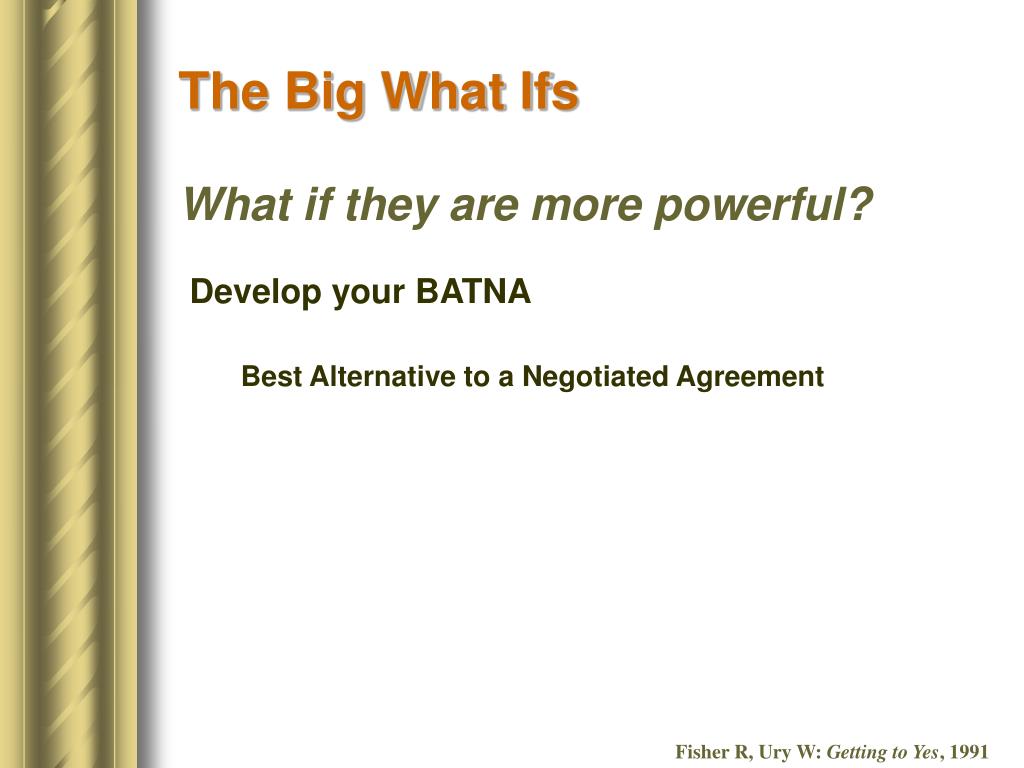 The Big What Ifs

What if they are more powerful?

Develop your BATNA

Best Alternative to a Negotiated Agreement

Fisher R, Ury W: Getting to Yes, 1991